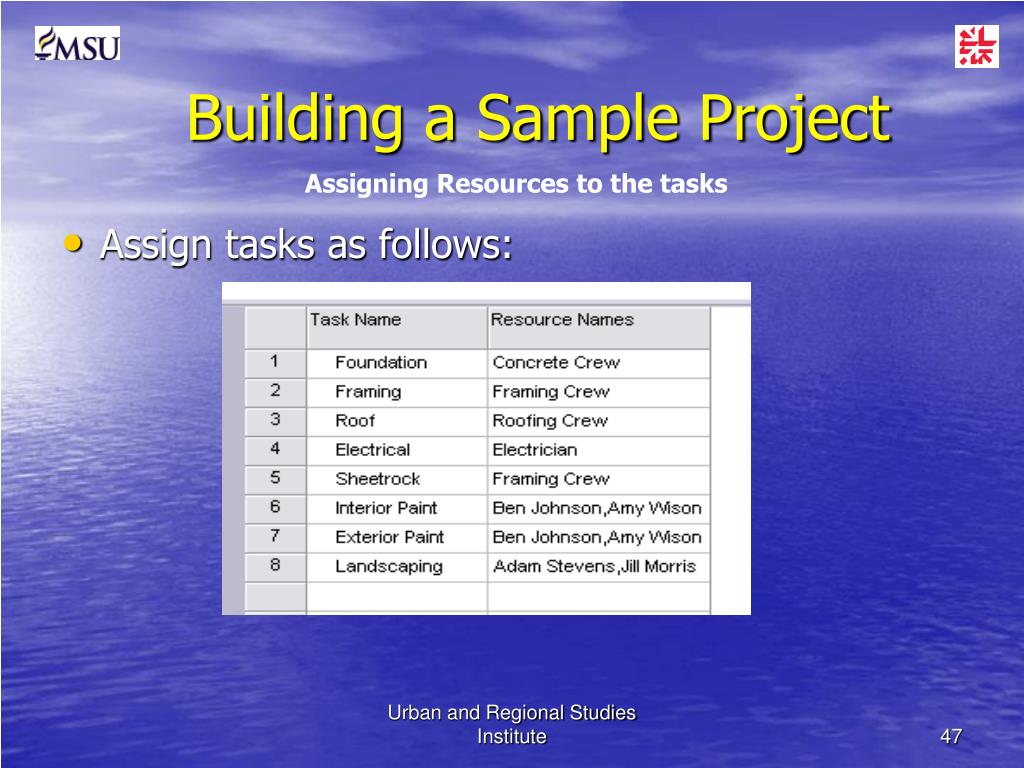 MSU

Building a Sample Project

Assigning Resources to the tasks

• Assign tasks as follows:

| | Task Name | Resource Names |
|---|---|---|
| 1 | Foundation | Concrete Crew |
| 2 | Framing | Framing Crew |
| 3 | Roof | Roofing Crew |
| 4 | Electrical | Electrician |
| 5 | Sheetrock | Framing Crew |
| 6 | Interior Paint | Ben Johnson,Amy Wison |
| 7 | Exterior Paint | Ben Johnson,Amy Wison |
| 8 | Landscaping | Adam Stevens,Jill Morris |

Urban and Regional Studies Institute

47